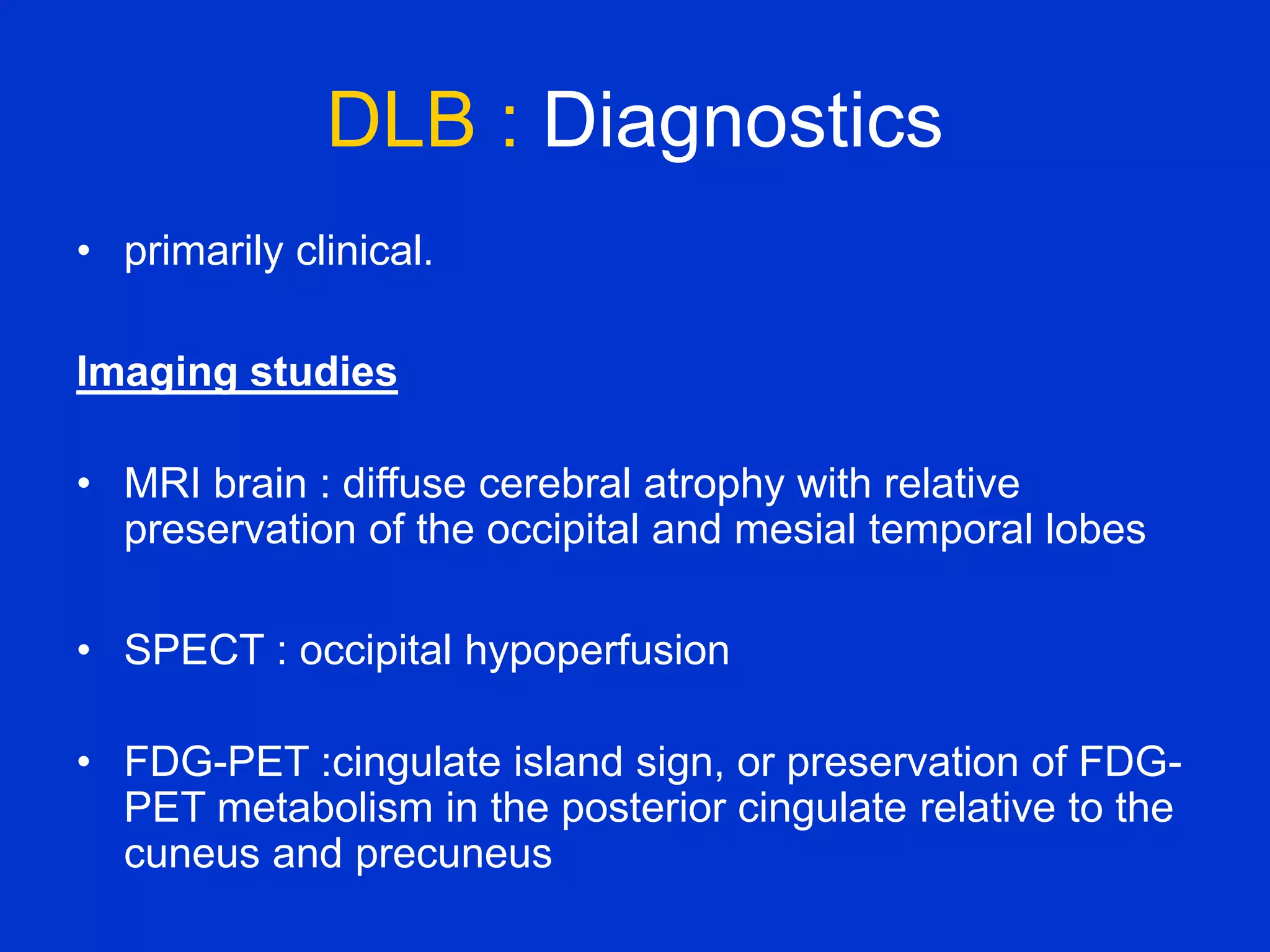 DLB : Diagnostics

• primarily clinical.

Imaging studies

• MRI brain : diffuse cerebral atrophy with relative preservation of the occipital and mesial temporal lobes

• SPECT : occipital hypoperfusion

• FDG-PET :cingulate island sign, or preservation of FDG-PET metabolism in the posterior cingulate relative to the cuneus and precuneus